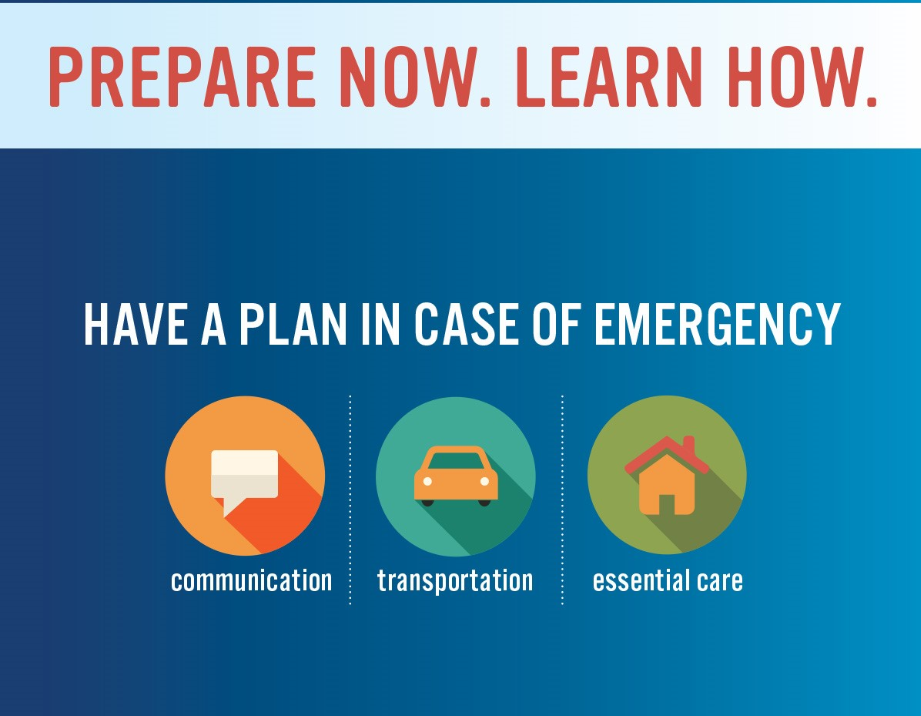 PREPARE NOW. LEARN HOW.

HAVE A PLAN IN CASE OF EMERGENCY

communication

transportation

essential care